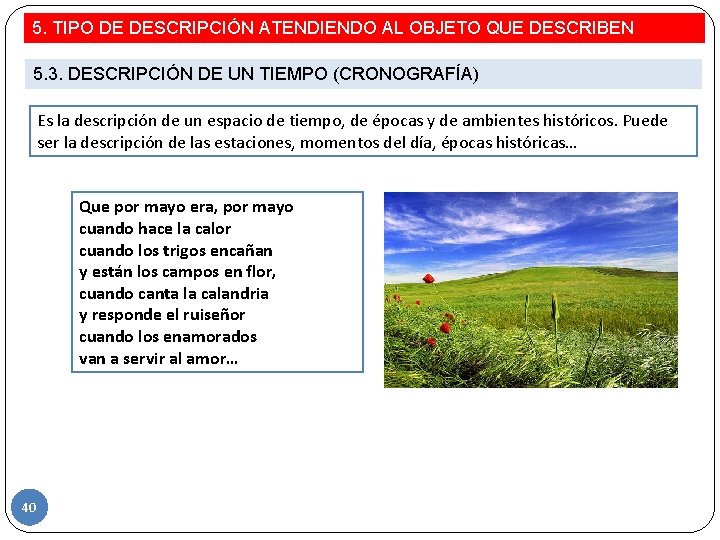 5. TIPO DE DESCRIPCIÓN ATENDIENDO AL OBJETO QUE DESCRIBEN

5.3. DESCRIPCIÓN DE UN TIEMPO (CRONOGRAFÍA)

Es la descripción de un espacio de tiempo, de épocas y de ambientes históricos. Puede ser la descripción de las estaciones, momentos del día, épocas históricas…

Que por mayo era, por mayo
cuando hace la calor
cuando los trigos encañan
y están los campos en flor,
cuando canta la calandria
y responde el ruiseñor
cuando los enamorados
van a servir al amor…

40